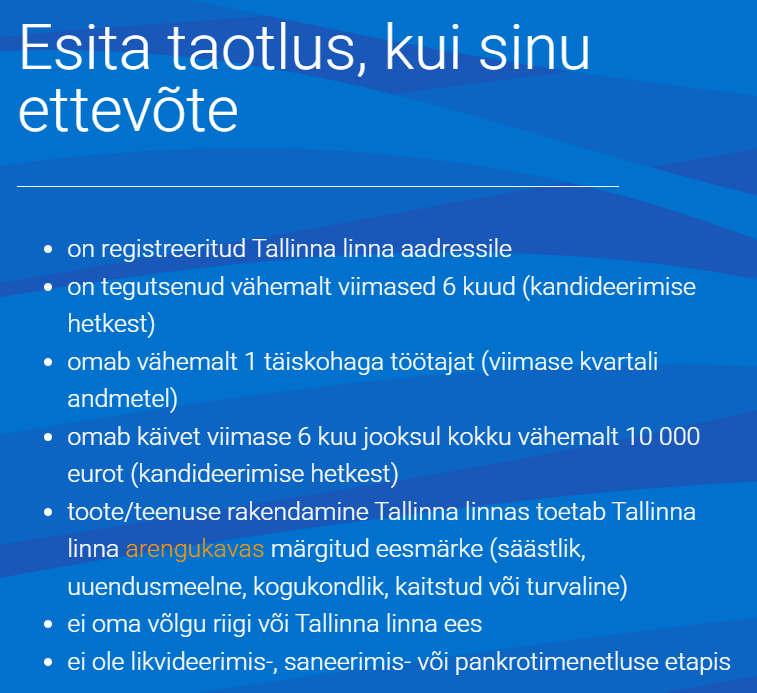 Esita taotlus, kui sinu ettevõte

- on registreeritud Tallinna linna aadressile
- on tegutsenud vähemalt viimased 6 kuud (kandideerimise hetkest)
- omab vähemalt 1 täiskohaga töötajat (viimase kvartali andmetel)
- omab käivet viimase 6 kuu jooksul kokku vähemalt 10 000 eurot (kandideerimise hetkest)
- toote/teenuse rakendamine Tallinna linnas toetab Tallinna linna arengukavas märgitud eesmärke (säästlik, uuendusmeelne, kogukondlik, kaitstud või turvaline)
- ei oma võlgu riigi või Tallinna linna ees
- ei ole likvideerimis-, saneerimis- või pankrotimenetluse etapis